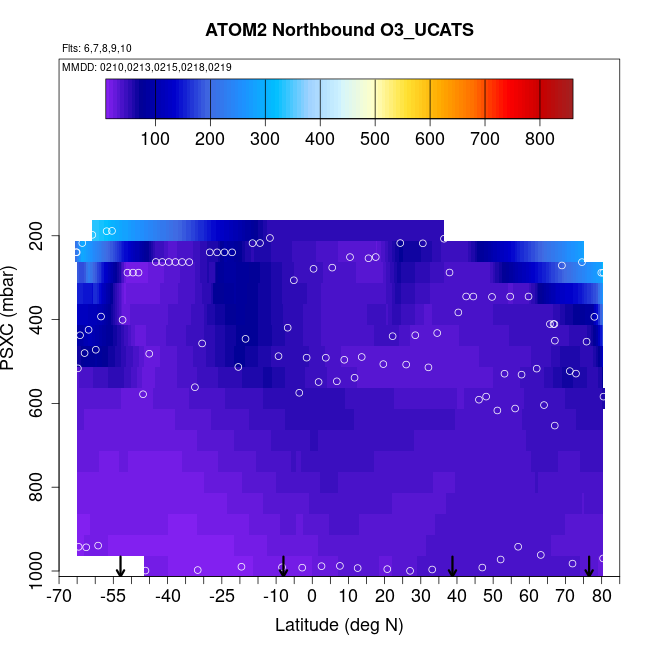 ATOM2 Northbound O3_UCATS

Flts: 6,7,8,9,10

MMDD: 0210,0213,0215,0218,0219

100 200 300 400 500 600 700 800

PSXC (mbar)

200
400
600
800
1000

-70 -55 -40 -25 -10 0 10 20 30 40 50 60 70 80

Latitude (deg N)